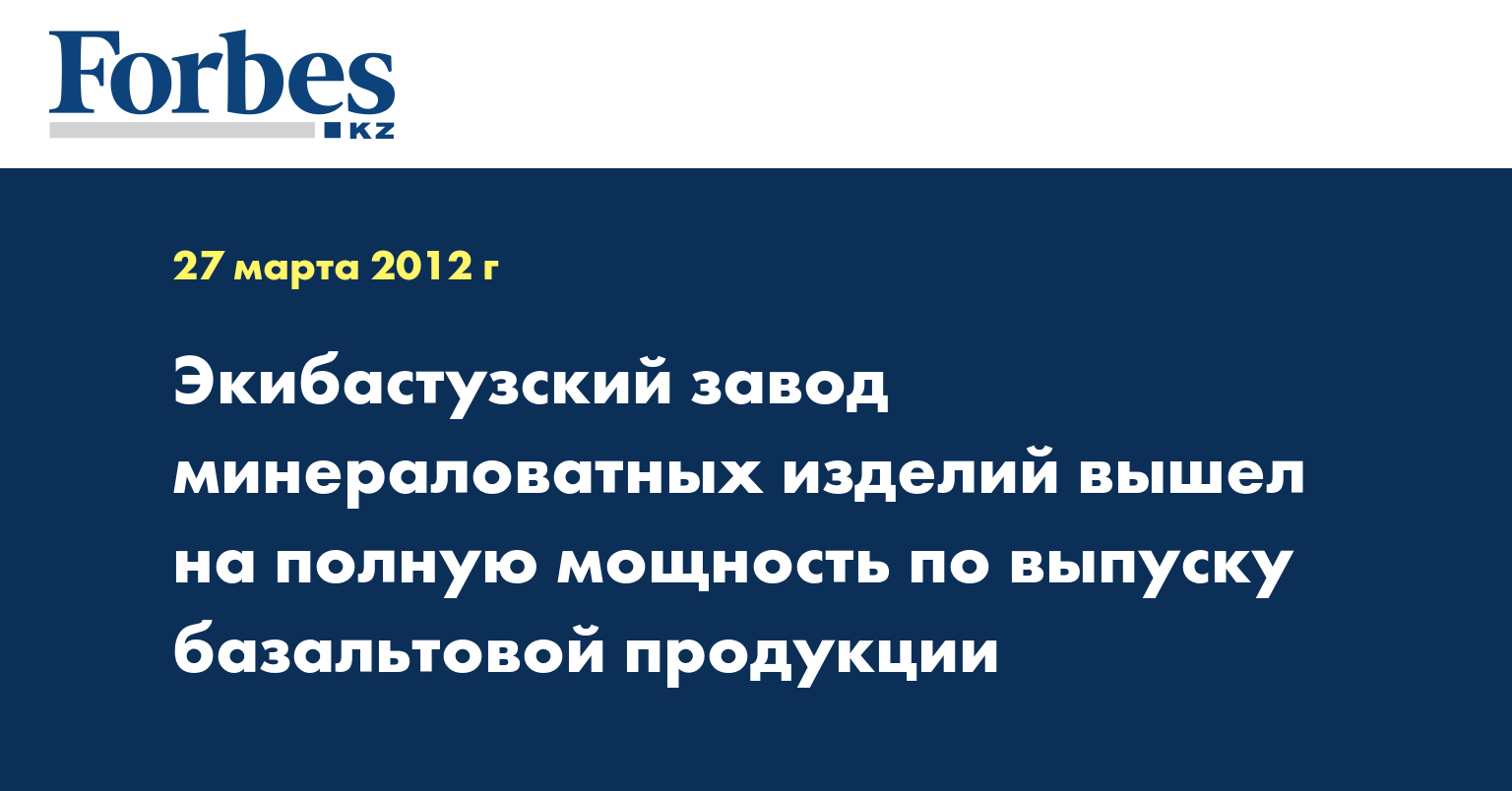 Forbes
KZ

27 марта 2012 г

Экибастузский завод минераловатных изделий вышел на полную мощность по выпуску базальтовой продукции